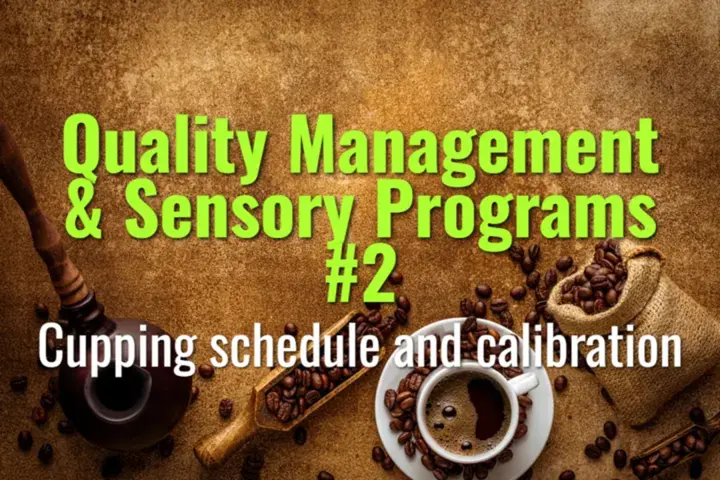 Quality Management & Sensory Programs #2

Cupping schedule and calibration